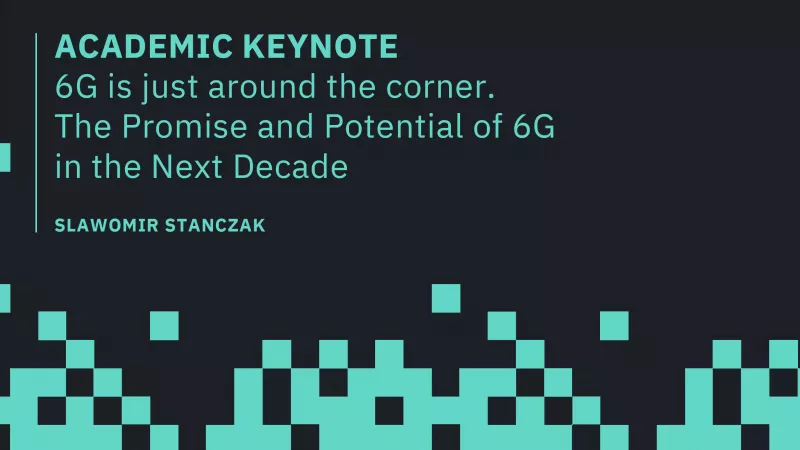 ACADEMIC KEYNOTE
6G is just around the corner. The Promise and Potential of 6G in the Next Decade

SLAWOMIR STANCZAK